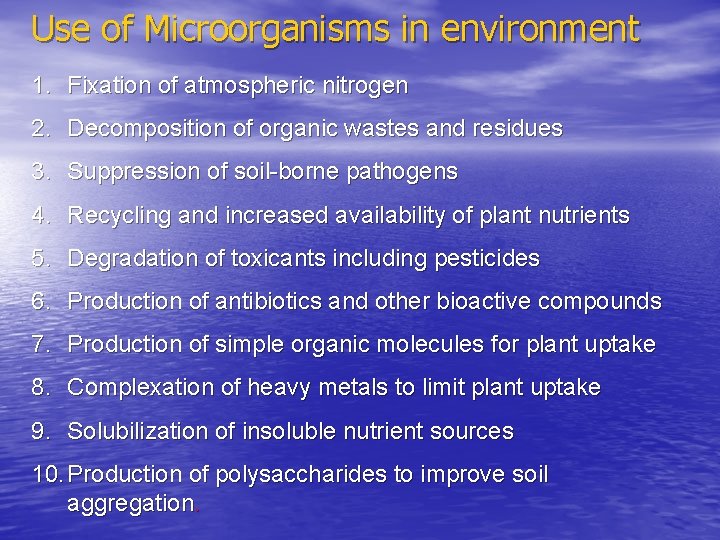 Use of Microorganisms in environment

1. Fixation of atmospheric nitrogen
2. Decomposition of organic wastes and residues
3. Suppression of soil-borne pathogens
4. Recycling and increased availability of plant nutrients
5. Degradation of toxicants including pesticides
6. Production of antibiotics and other bioactive compounds
7. Production of simple organic molecules for plant uptake
8. Complexation of heavy metals to limit plant uptake
9. Solubilization of insoluble nutrient sources
10. Production of polysaccharides to improve soil aggregation.